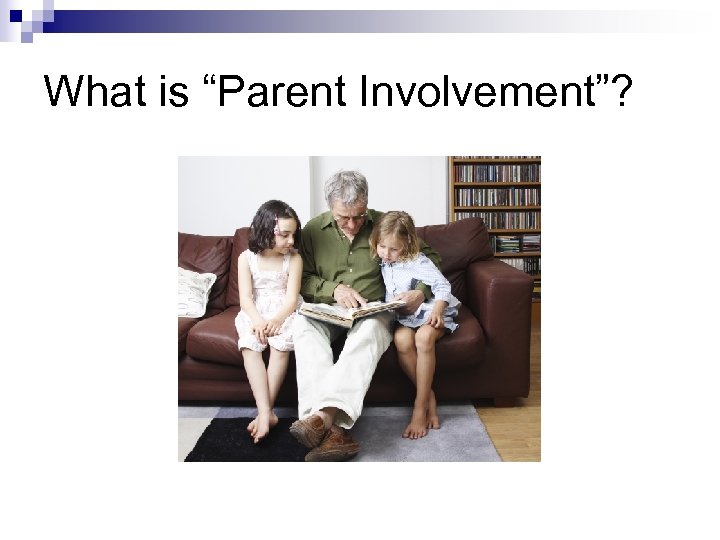 What is “Parent Involvement”?